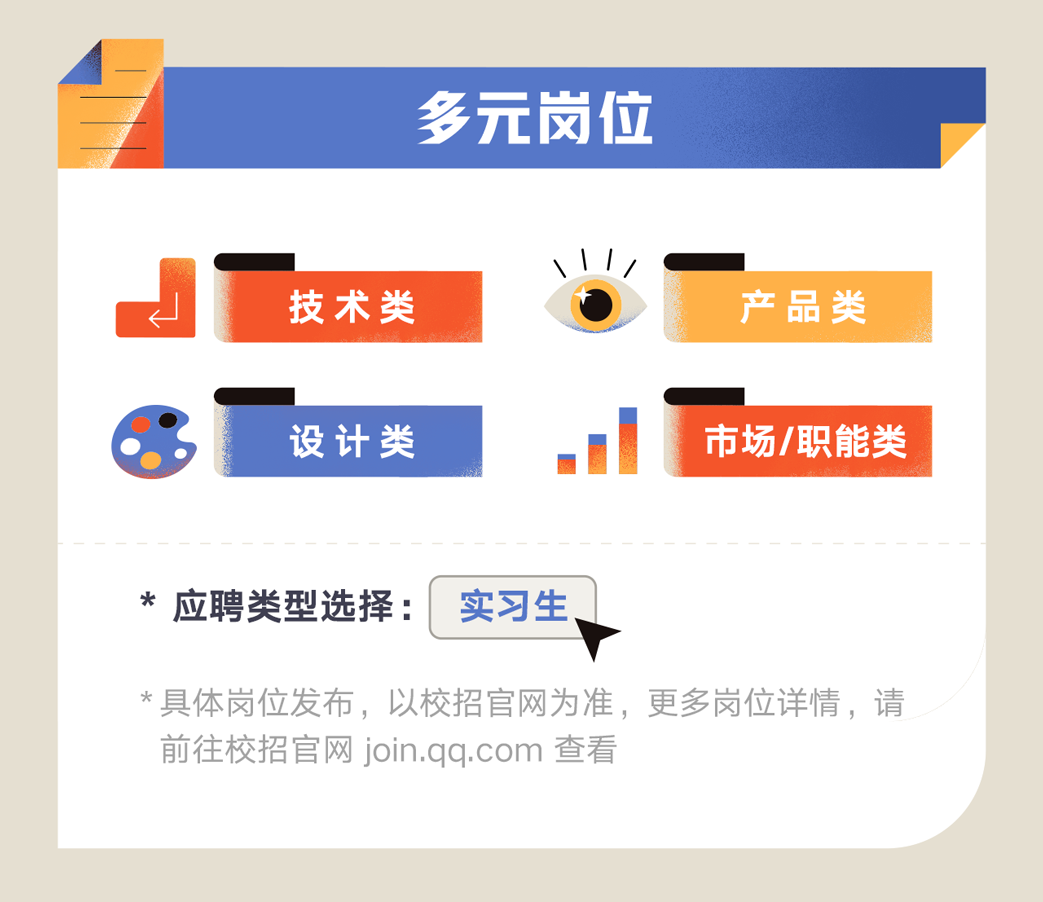 多元岗位

技术类

产品类

设计类

市场/职能类

* 应聘类型选择： 实习生

* 具体岗位发布，以校招官网为准，更多岗位详情，请前往校招官网 join.qq.com 查看